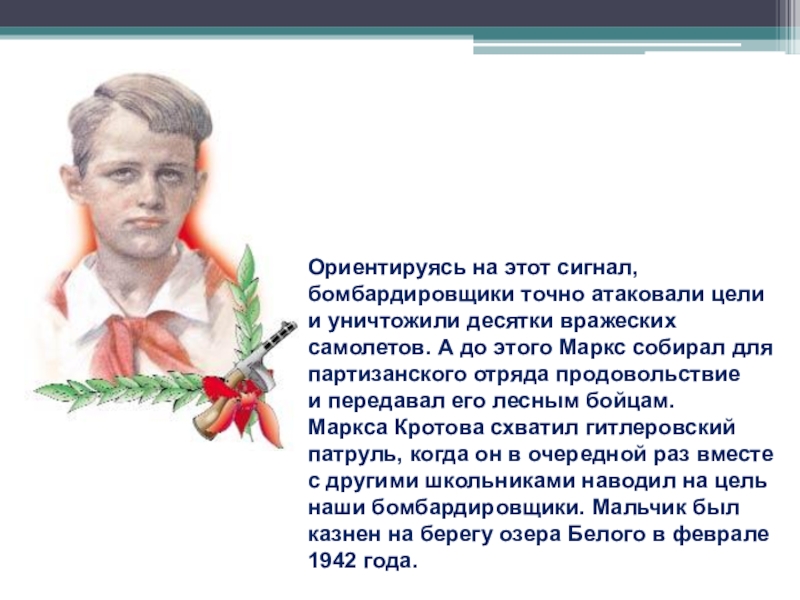 Ориентируясь на этот сигнал, бомбардировщики точно атаковали цели и уничтожили десятки вражеских самолетов. А до этого Маркс собирал для партизанского отряда продовольствие и передавал его лесным бойцам. Маркса Кротова схватил гитлеровский патруль, когда он в очередной раз вместе с другими школьниками наводил на цель наши бомбардировщики. Мальчик был казнен на берегу озера Белого в феврале 1942 года.